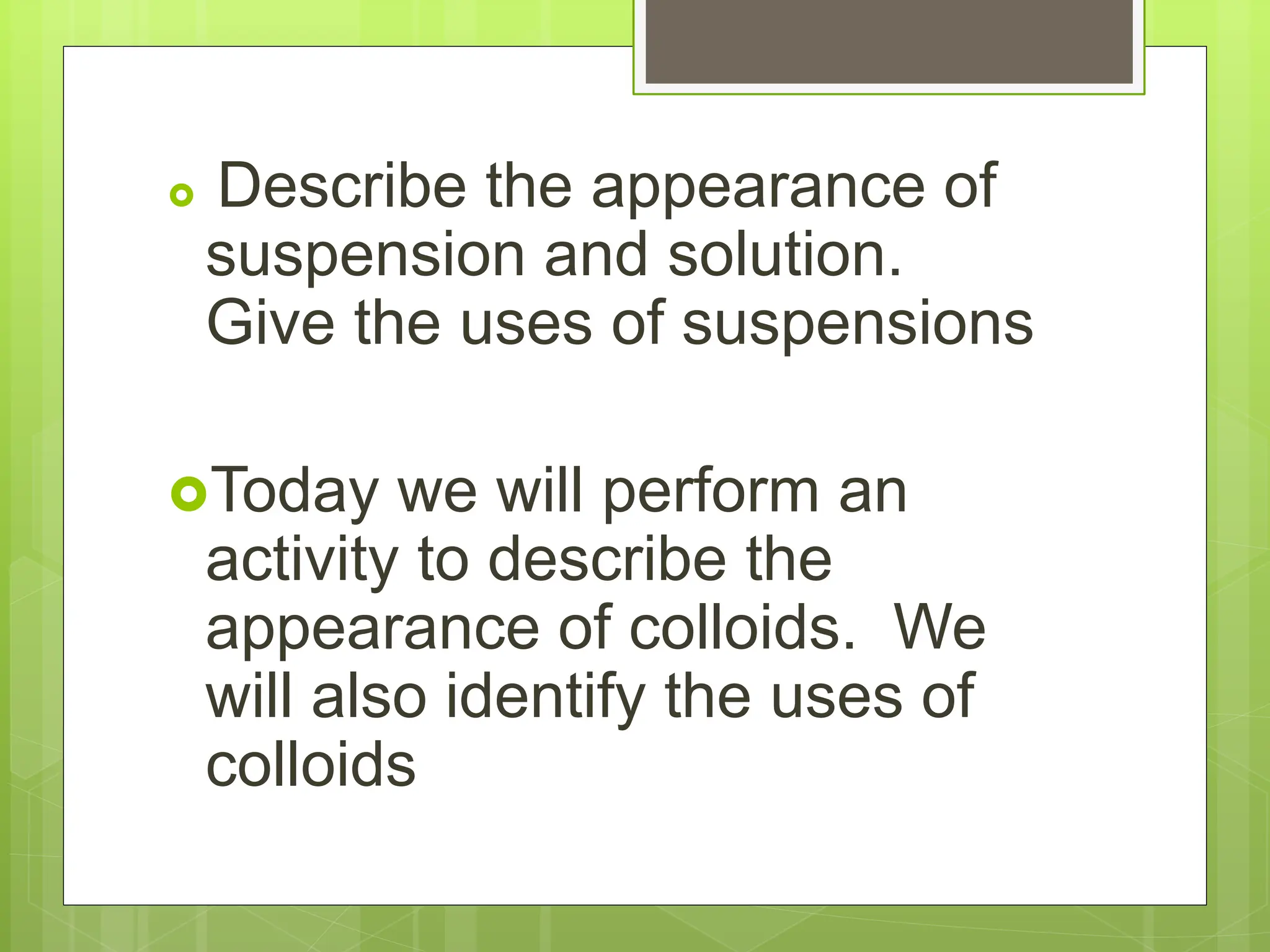 Describe the appearance of suspension and solution. Give the uses of suspensions

Today we will perform an activity to describe the appearance of colloids. We will also identify the uses of colloids